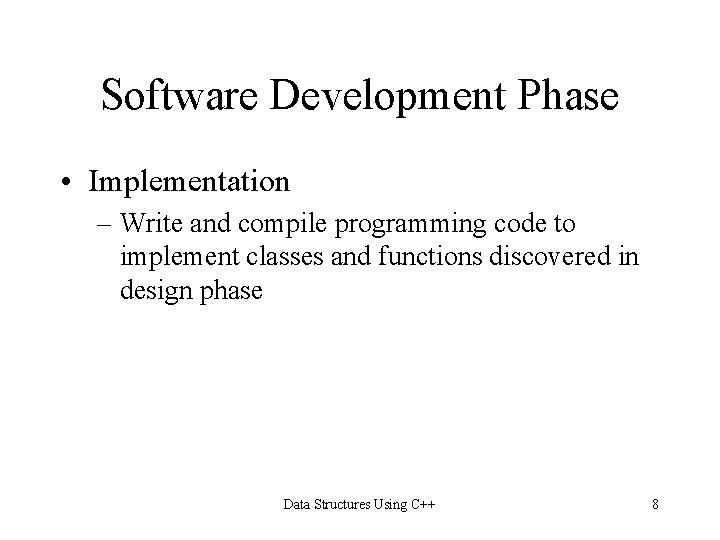 Software Development Phase

• Implementation
– Write and compile programming code to implement classes and functions discovered in design phase

Data Structures Using C++

8